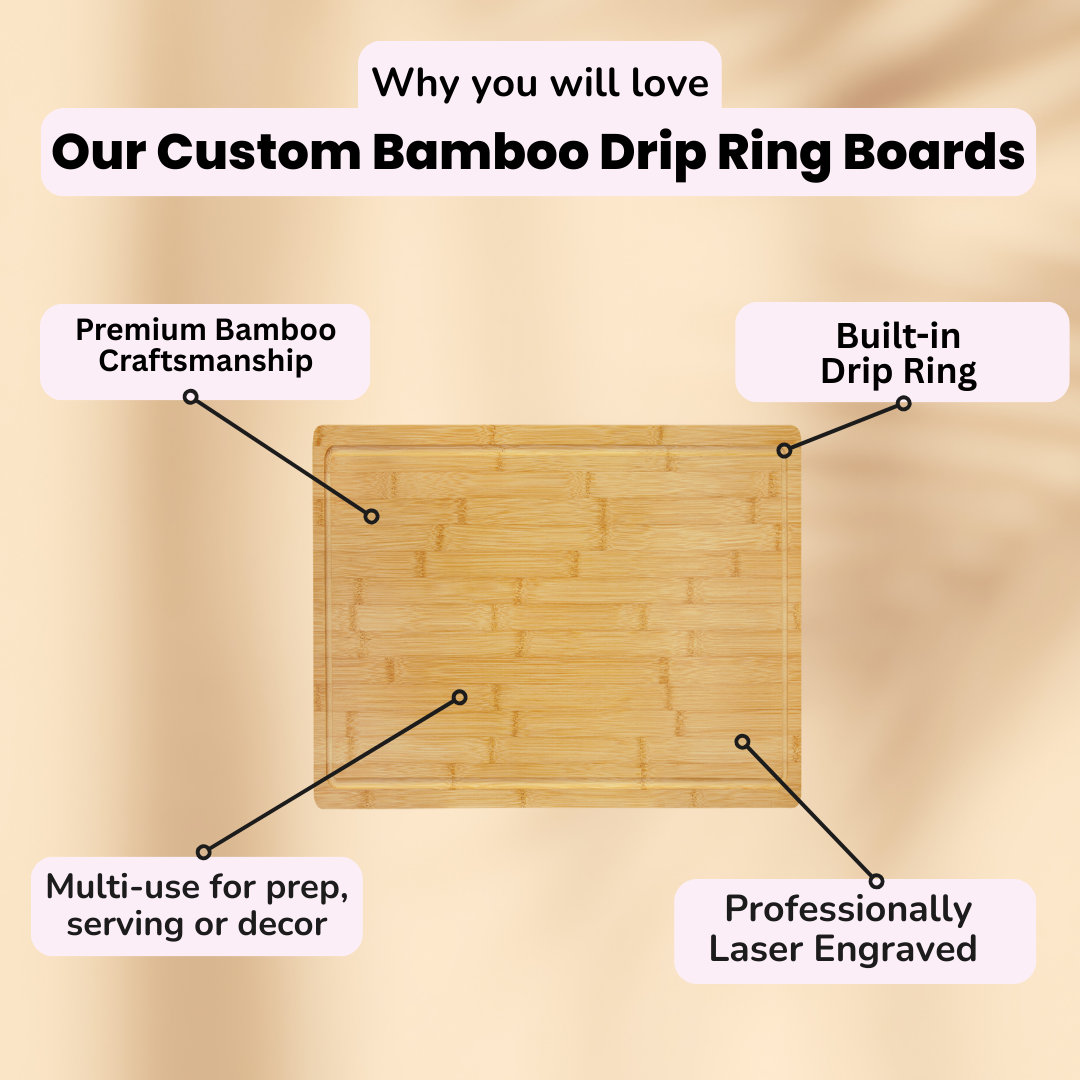 Why you will love

Our Custom Bamboo Drip Ring Boards

Premium Bamboo Craftsmanship

Built-in Drip Ring

Multi-use for prep, serving or decor

Professionally Laser Engraved